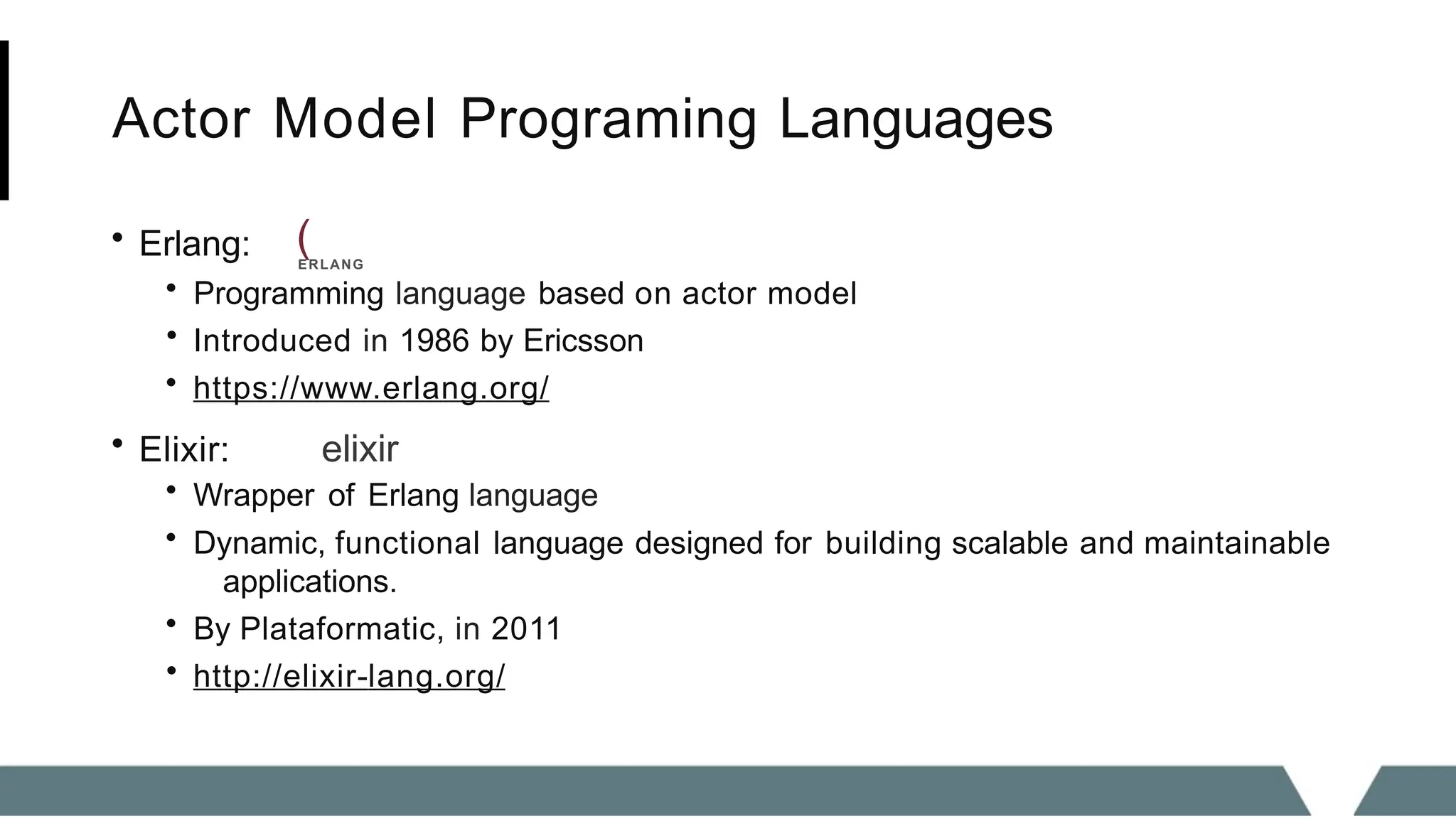 Actor Model Programing Languages

• Erlang: ERLANG
  • Programming language based on actor model
  • Introduced in 1986 by Ericsson
  • https://www.erlang.org/

• Elixir: elixir
  • Wrapper of Erlang language
  • Dynamic, functional language designed for building scalable and maintainable applications.
  • By Plataformatic, in 2011
  • http://elixir-lang.org/